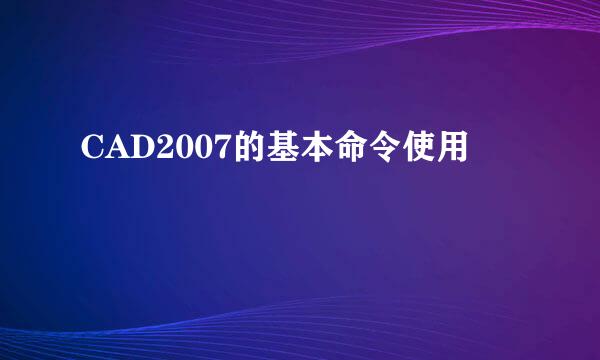 CAD2007的基本命令使用